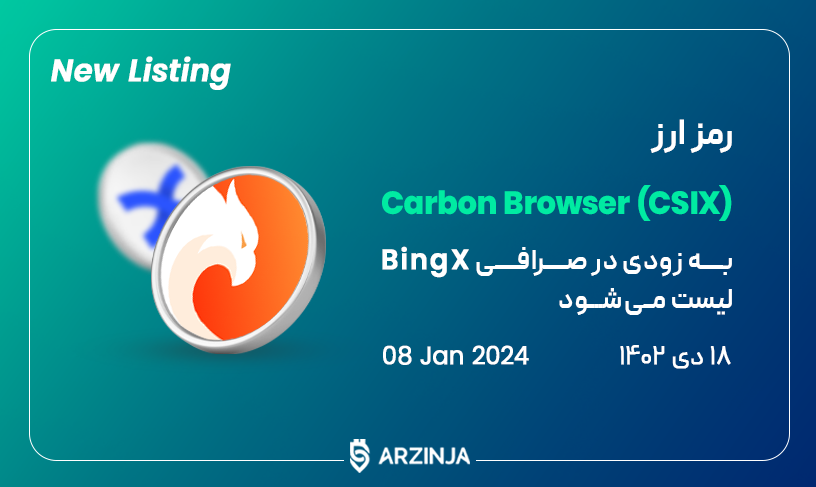 New Listing

رمز ارز

Carbon Browser (CSIX)

به زودی در صرافی BingX لیست می‌شود

۱۸ دی ۱۴۰۲

08 Jan 2024

ARZINJA